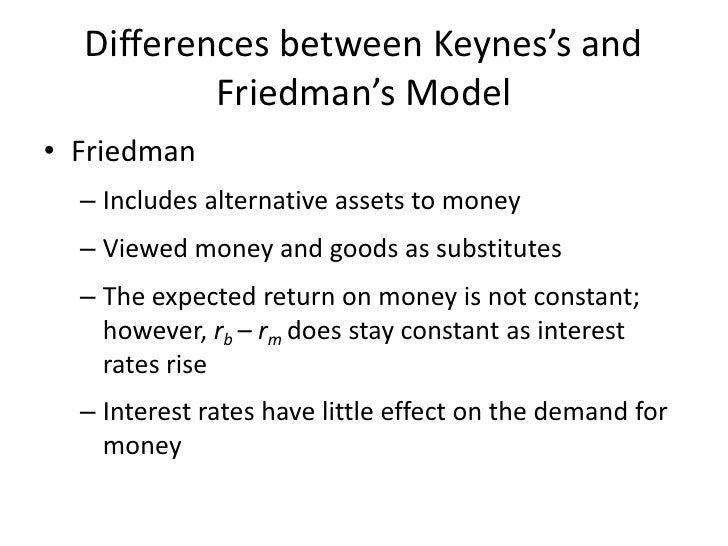 Differences between Keynes's and Friedman's Model

• Friedman

– Includes alternative assets to money

– Viewed money and goods as substitutes

– The expected return on money is not constant; however, $r_b - r_m$ does stay constant as interest rates rise

– Interest rates have little effect on the demand for money